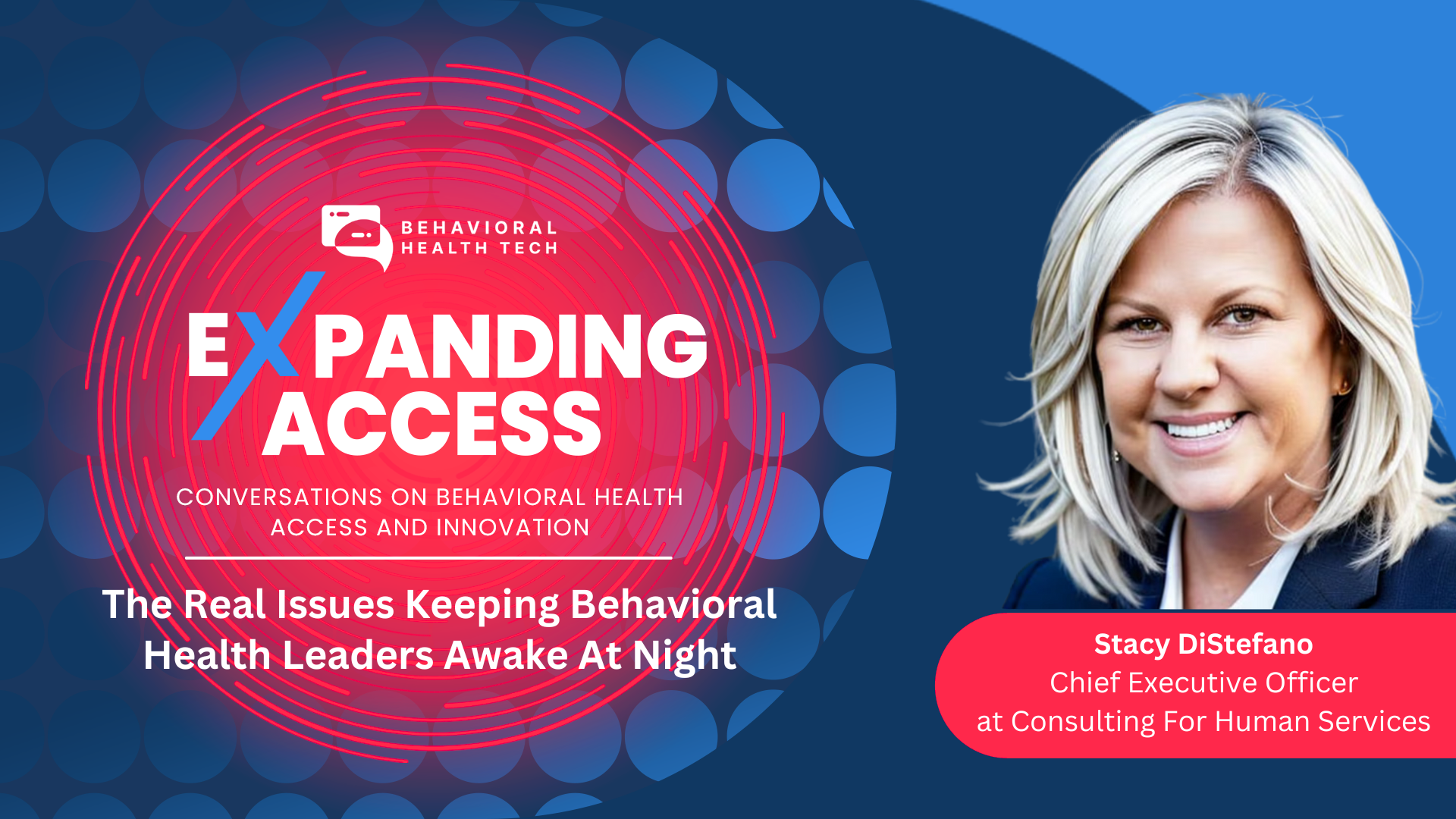 BEHAVIORAL HEALTH TECH

EXPANDING ACCESS

CONVERSATIONS ON BEHAVIORAL HEALTH ACCESS AND INNOVATION

The Real Issues Keeping Behavioral Health Leaders Awake At Night

Stacy DiStefano
Chief Executive Officer
at Consulting For Human Services